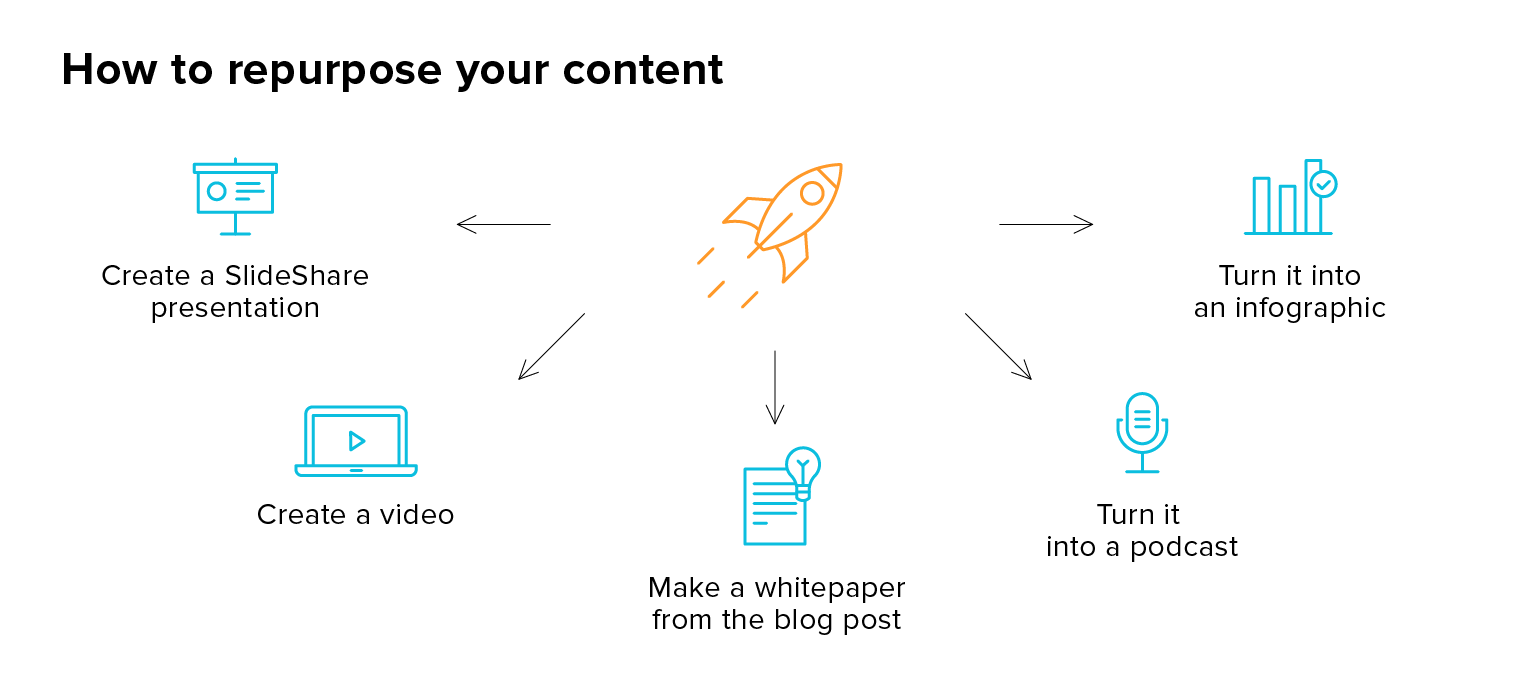 How to repurpose your content

Create a SlideShare presentation

Turn it into an infographic

Create a video

Make a whitepaper from the blog post

Turn it into a podcast